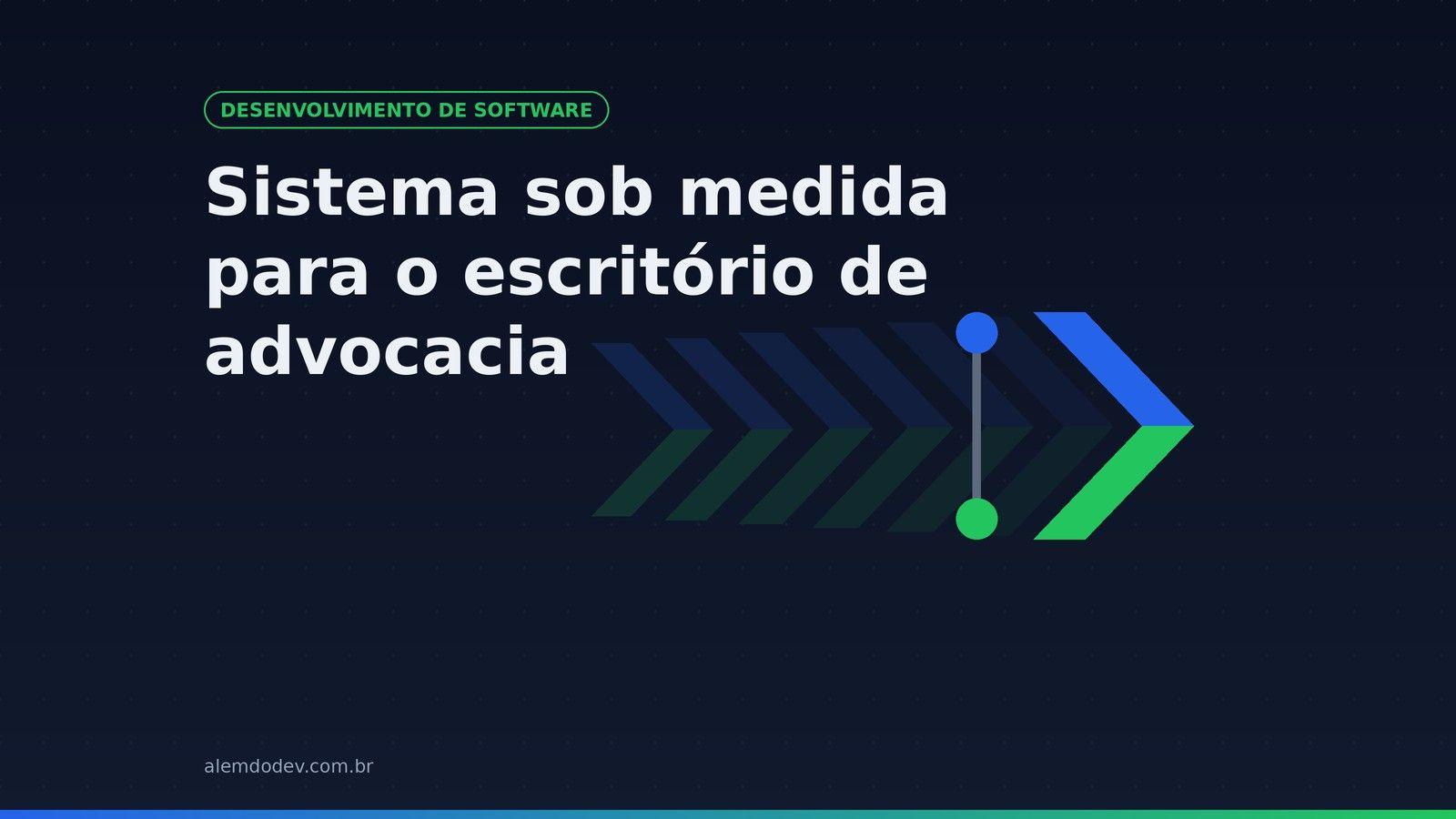 DESENVOLVIMENTO DE SOFTWARE

Sistema sob medida para o escritório de advocacia

alemdodev.com.br